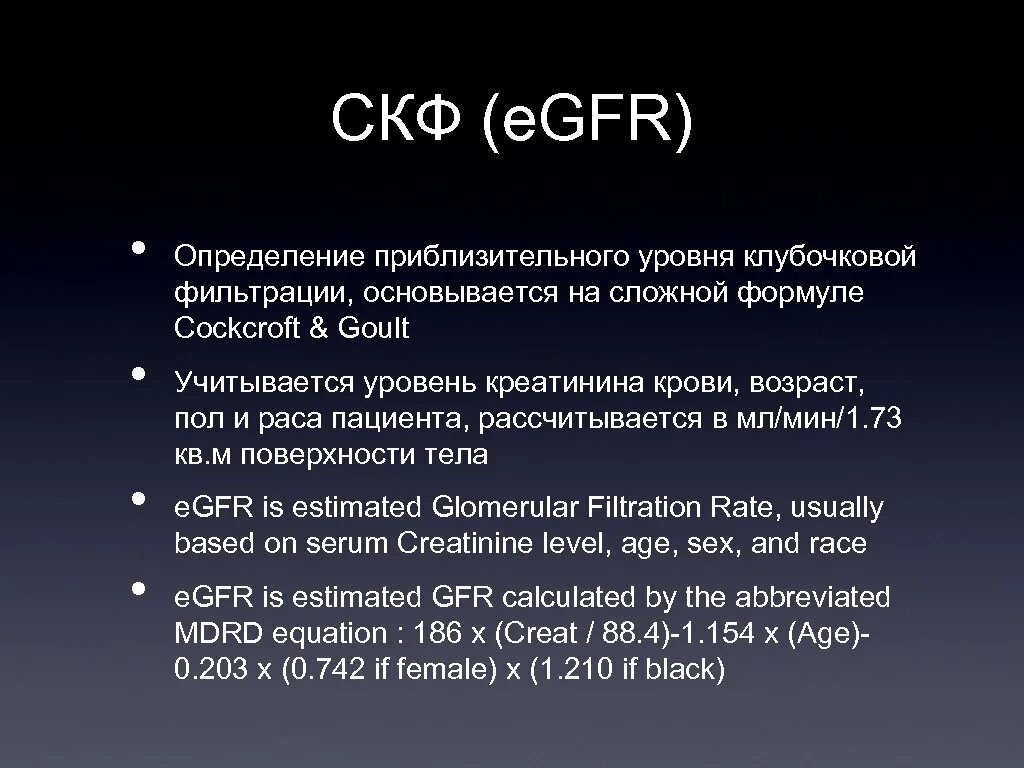 СКФ (e.GFR)

• Определение приблизительного уровня клубочковой фильтрации, основывается на сложной формуле Cockcroft & Goult

• Учитывается уровень креатинина крови, возраст, пол и раса пациента, рассчитывается в мл/мин/1.73 кв.м поверхности тела

• e.GFR is estimated Glomerular Filtration Rate, usually based on serum Creatinine level, age, sex, and race

• e.GFR is estimated GFR calculated by the abbreviated MDRD equation : 186 x (Creat / 88.4)-1.154 x (Age)-0.203 x (0.742 if female) x (1.210 if black)